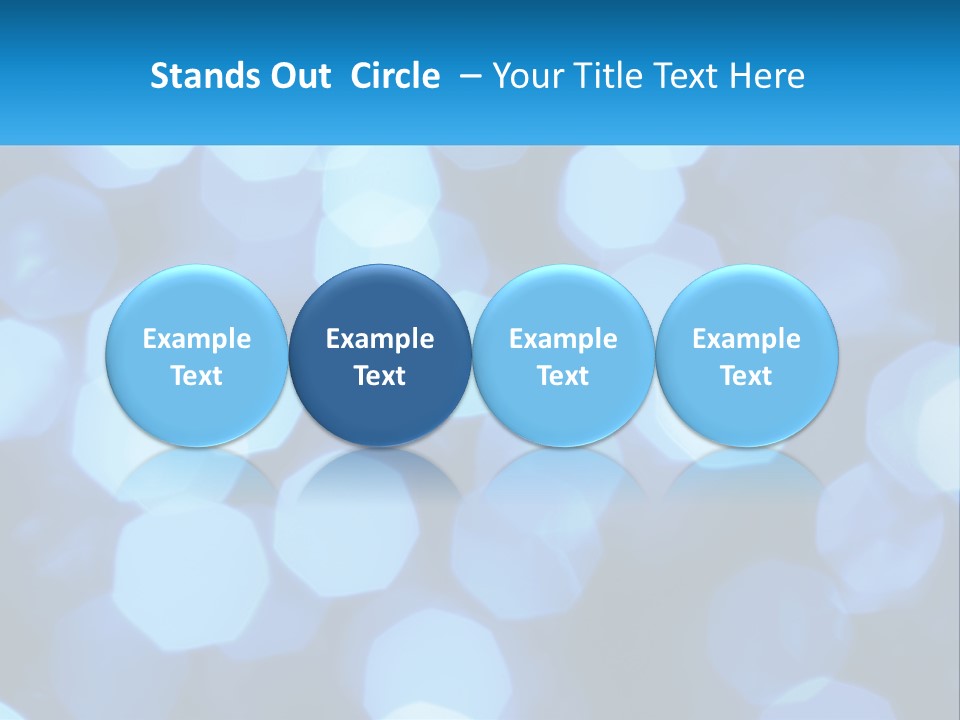 Stands Out Circle – Your Title Text Here

Example Text

Example Text

Example Text

Example Text